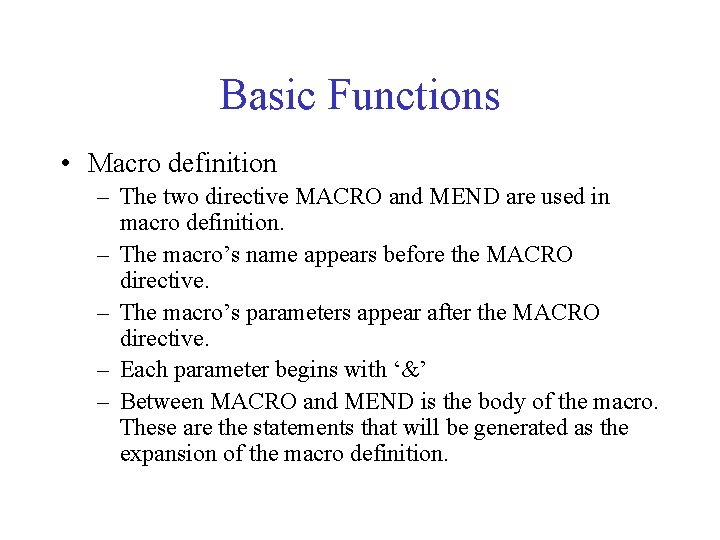 Basic Functions

• Macro definition
– The two directive MACRO and MEND are used in macro definition.
– The macro’s name appears before the MACRO directive.
– The macro’s parameters appear after the MACRO directive.
– Each parameter begins with ‘&’
– Between MACRO and MEND is the body of the macro. These are the statements that will be generated as the expansion of the macro definition.